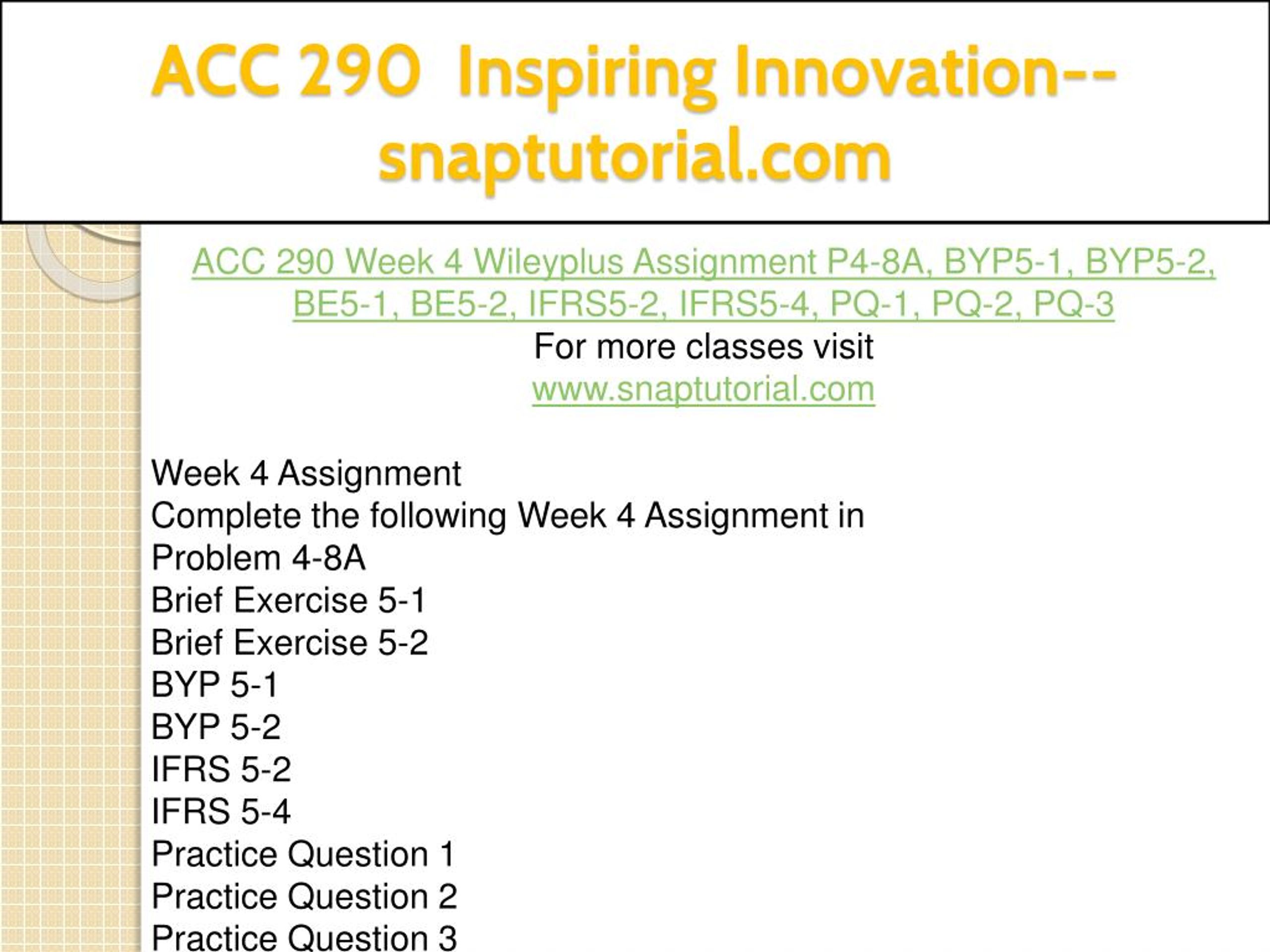 ACC 290 Inspiring Innovation--snaptutorial.com

ACC 290 Week 4 Wileyplus Assignment P4-8A, BYP5-1, BYP5-2, BE5-1, BE5-2, IFRS5-2, IFRS5-4, PQ-1, PQ-2, PQ-3
For more classes visit
www.snaptutorial.com

Week 4 Assignment
Complete the following Week 4 Assignment in
Problem 4-8A
Brief Exercise 5-1
Brief Exercise 5-2
BYP 5-1
BYP 5-2
IFRS 5-2
IFRS 5-4
Practice Question 1
Practice Question 2
Practice Question 3